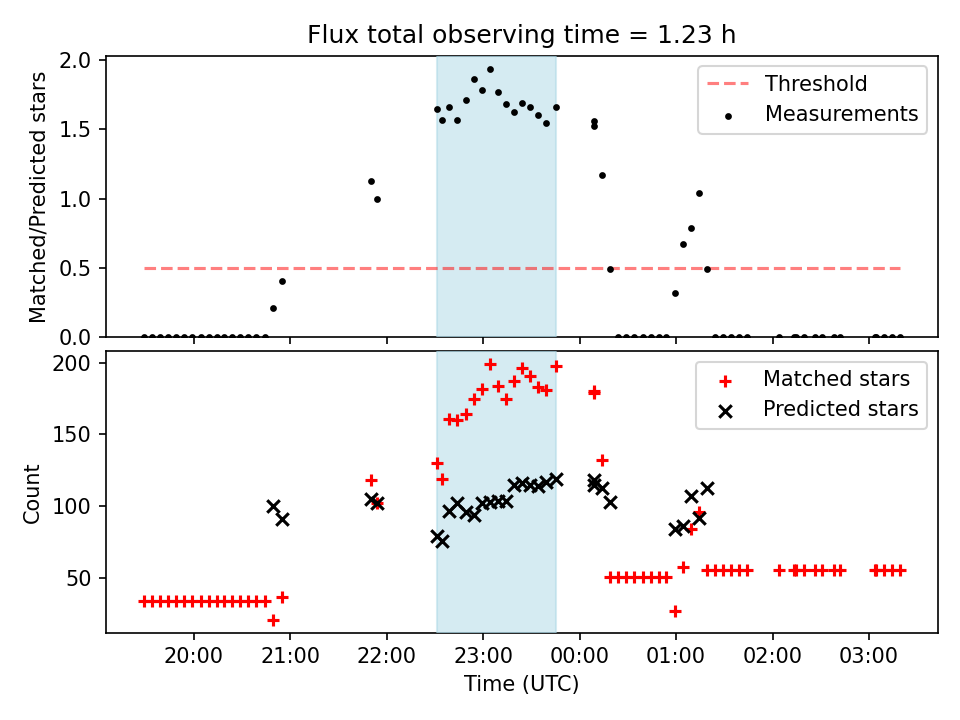 Flux total observing time = 1.23 h

Matched/Predicted stars

2.0
1.5
1.0
0.5
0.0

Threshold
Measurements

Count

200
150
100
50

Matched stars
Predicted stars

20:00 21:00 22:00 23:00 00:00 01:00 02:00 03:00

Time (UTC)